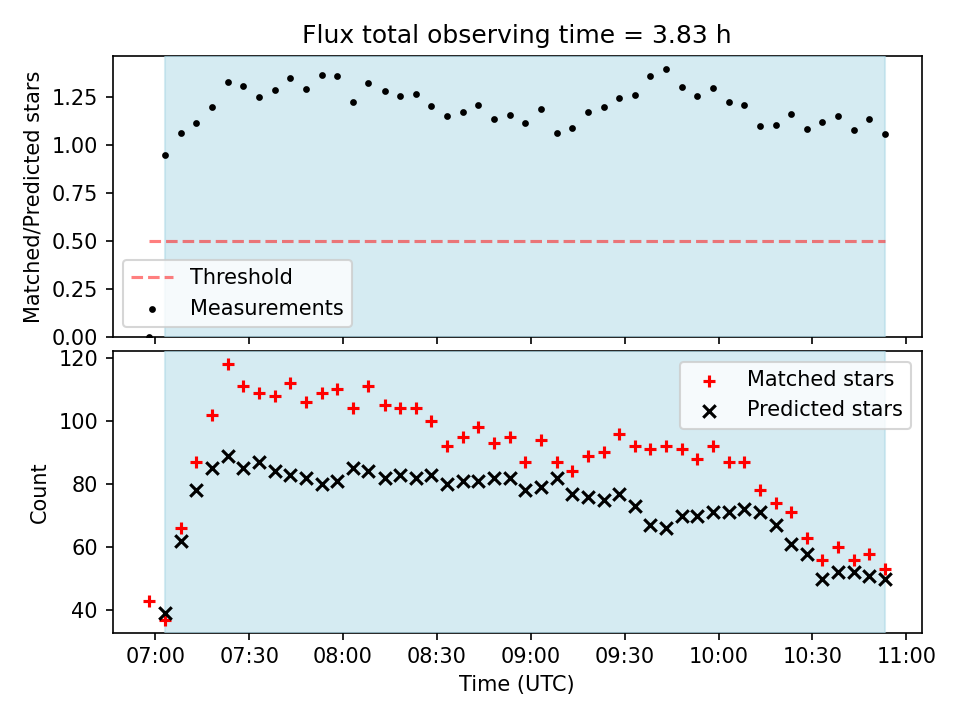 Flux total observing time = 3.83 h

Matched/Predicted stars

1.25
1.00
0.75
0.50
0.25
0.00

Threshold
Measurements

Count

120
100
80
60
40

Matched stars
Predicted stars

07:00 07:30 08:00 08:30 09:00 09:30 10:00 10:30 11:00
Time (UTC)